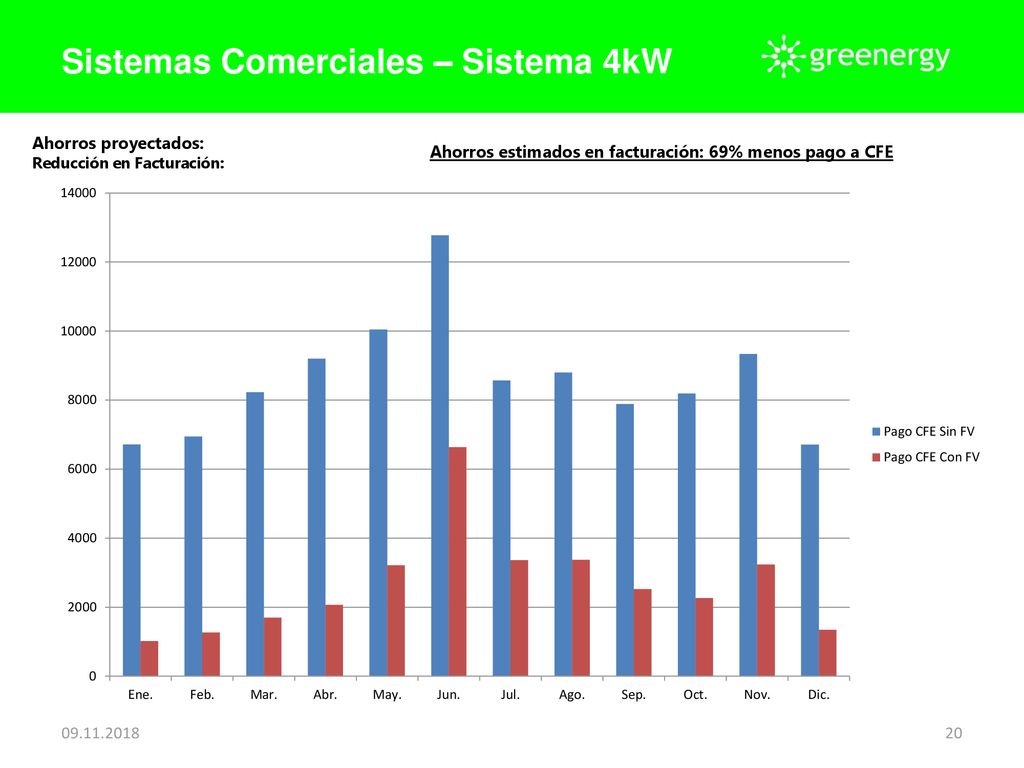 Sistemas Comerciales – Sistema 4kW

greenergy

Ahorros proyectados:
Reducción en Facturación:

Ahorros estimados en facturación: 69% menos pago a CFE

14000
12000
10000
8000
6000
4000
2000
0

Ene. Feb. Mar. Abr. May. Jun. Jul. Ago. Sep. Oct. Nov. Dic.

Pago CFE Sin FV
Pago CFE Con FV

09.11.2018

20